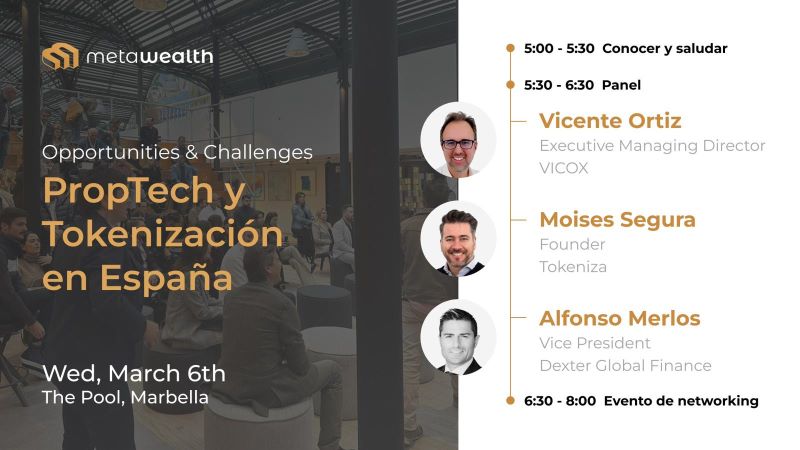 metawealth

Opportunities & Challenges

PropTech y Tokenización en España

Wed, March 6th
The Pool, Marbella

5:00 - 5:30 Conocer y saludar

5:30 - 6:30 Panel

Vicente Ortiz
Executive Managing Director
VICOX

Moises Segura
Founder
Tokeniza

Alfonso Merlos
Vice President
Dexter Global Finance

6:30 - 8:00 Evento de networking